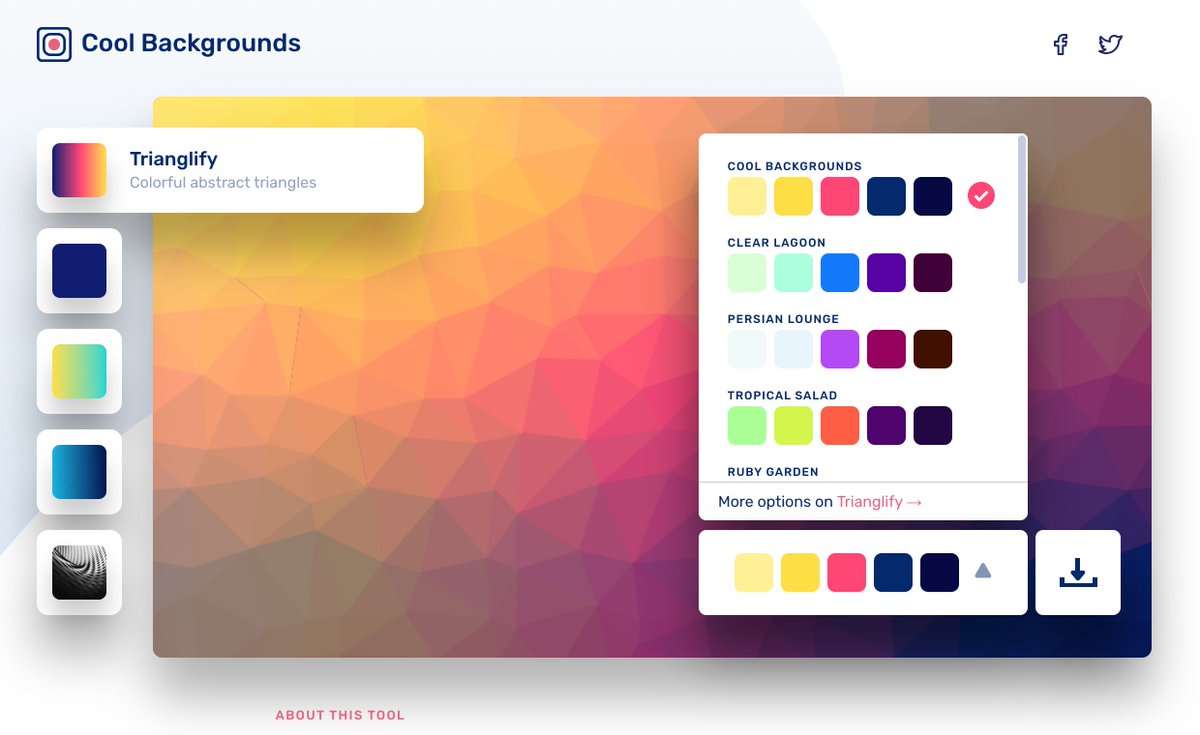 Cool Backgrounds

Trianglify
Colorful abstract triangles

COOL BACKGROUNDS

CLEAR LAGOON

PERSIAN LOUNGE

TROPICAL SALAD

RUBY GARDEN

More options on Trianglify →

ABOUT THIS TOOL